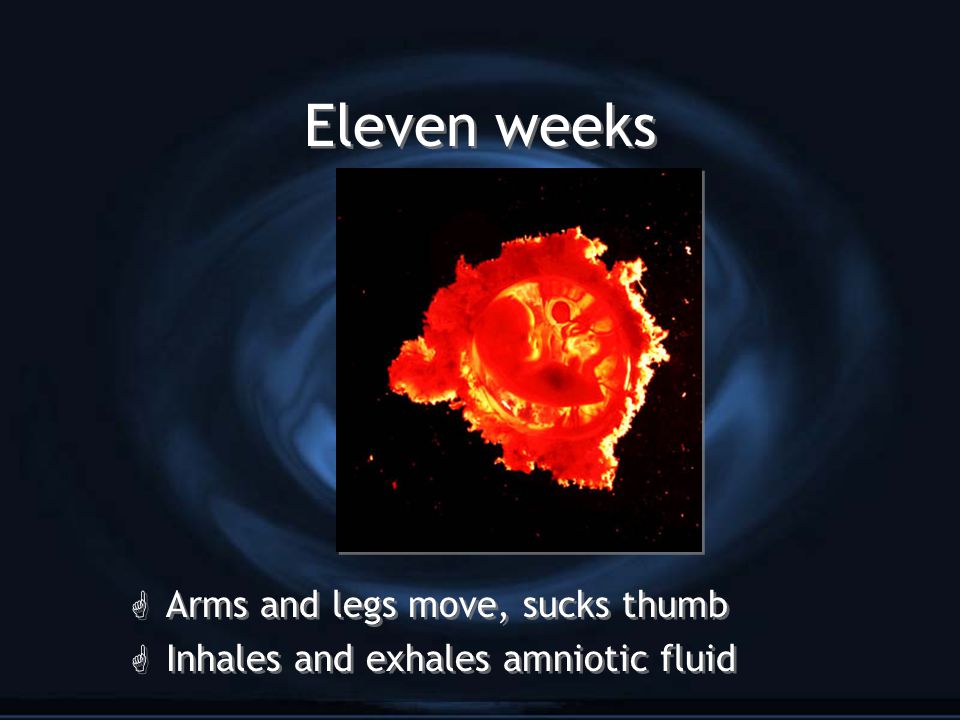 Eleven weeks

Arms and legs move, sucks thumb
Inhales and exhales amniotic fluid